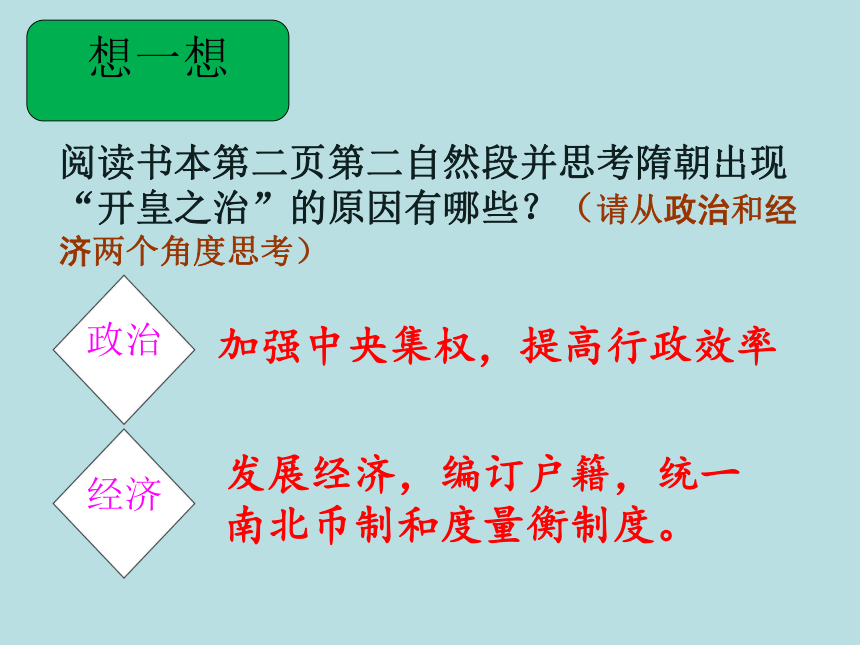 想一想

阅读书本第二页第二自然段并思考隋朝出现“开皇之治”的原因有哪些？（请从政治和经济两个角度思考）

政治

加强中央集权，提高行政效率

经济

发展经济，编订户籍，统一南北币制和度量衡制度。